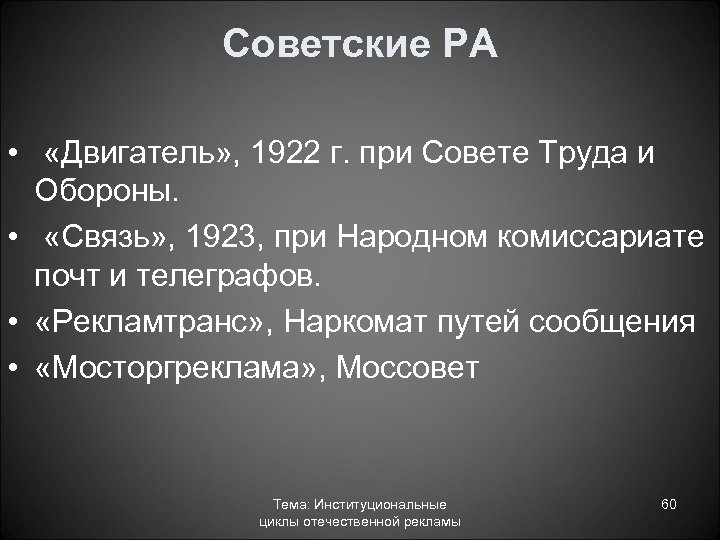 Советские РА

• «Двигатель», 1922 г. при Совете Труда и Обороны.
• «Связь», 1923, при Народном комиссариате почт и телеграфов.
• «Рекламтранс», Наркомат путей сообщения
• «Мосторгреклама», Моссовет

Тема: Институциональные циклы отечественной рекламы

60